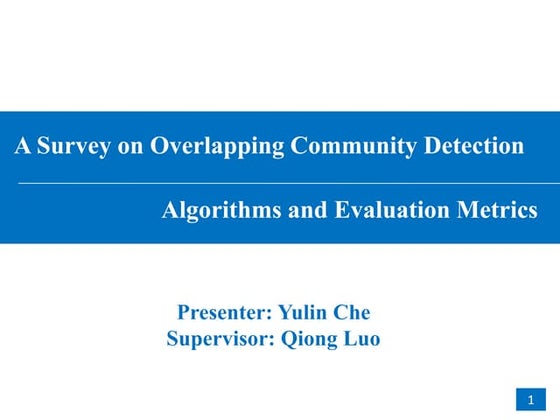 A Survey on Overlapping Community Detection

Algorithms and Evaluation Metrics

Presenter: Yulin Che
Supervisor: Qiong Luo

1